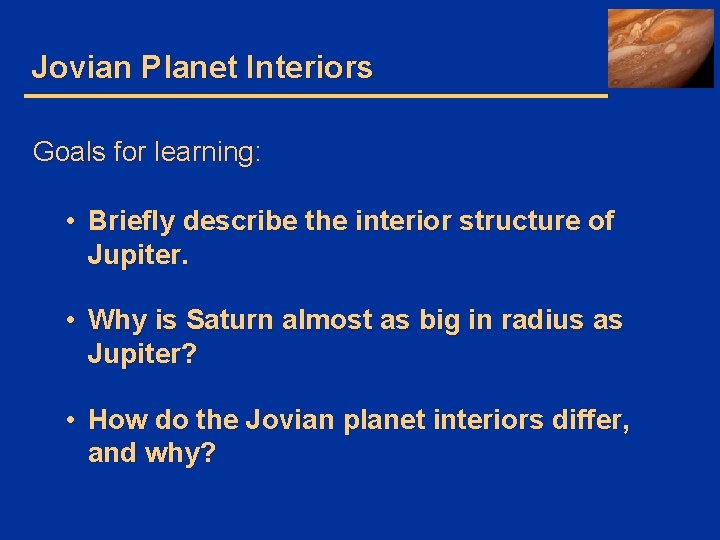 Jovian Planet Interiors

Goals for learning:

• Briefly describe the interior structure of Jupiter.

• Why is Saturn almost as big in radius as Jupiter?

• How do the Jovian planet interiors differ, and why?